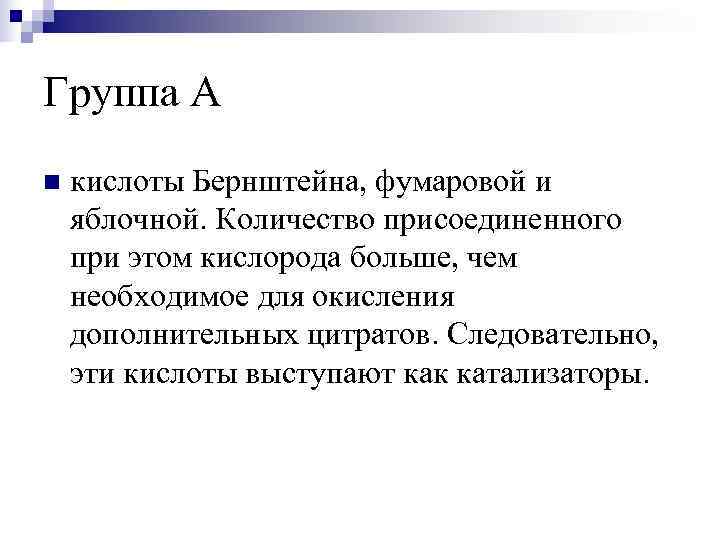 Группа А

кислоты Бернштейна, фумаровой и яблочной. Количество присоединенного при этом кислорода больше, чем необходимое для окисления дополнительных цитратов. Следовательно, эти кислоты выступают как катализаторы.